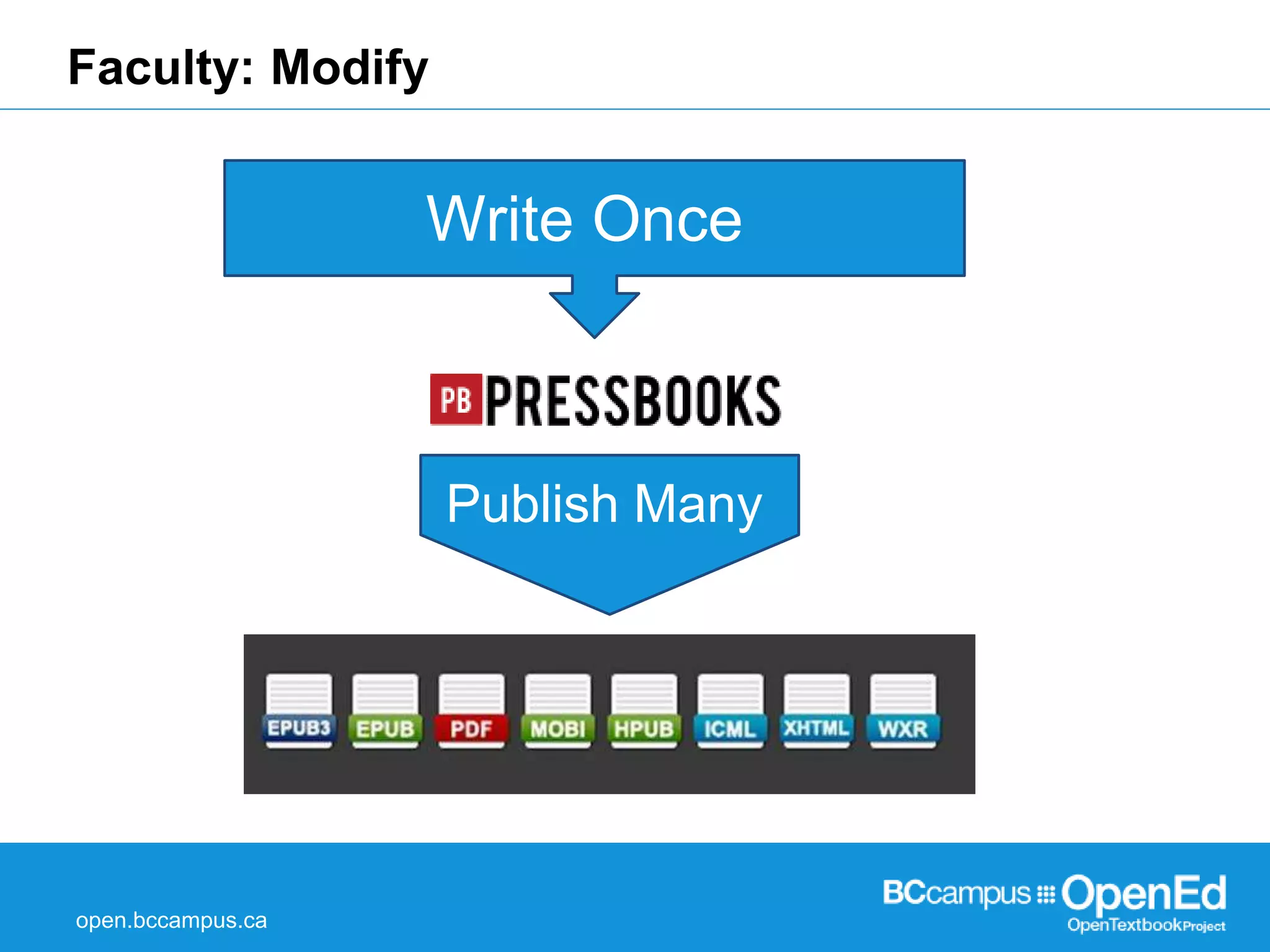 Faculty: Modify

Write Once

PB PRESSBOOKS

Publish Many

EPUB3 EPUB PDF MOBI HPUB ICML XHTML WXR

open.bccampus.ca

BCcampus OpenEd
OpenTextbookProject